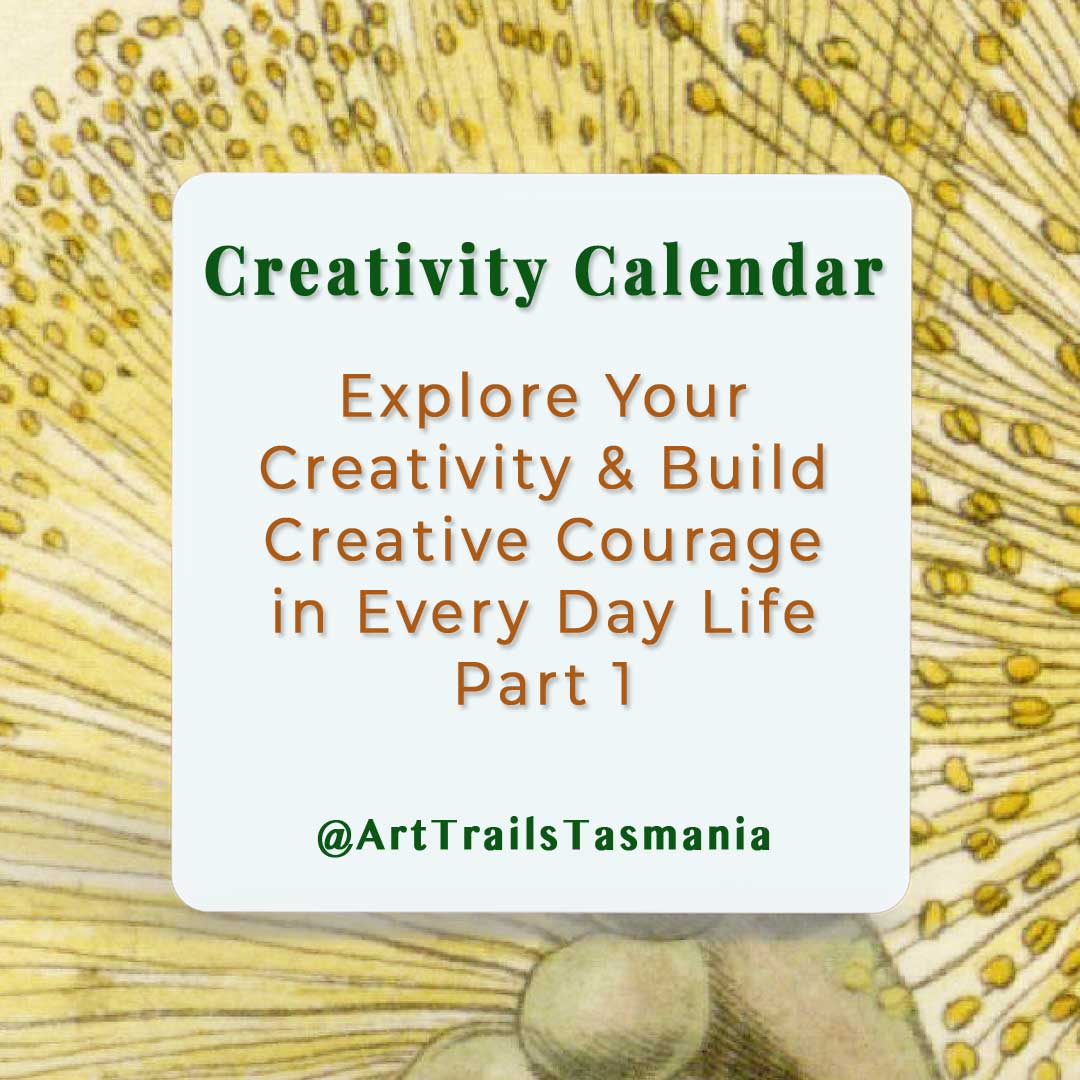 Creativity Calendar

Explore Your Creativity & Build Creative Courage in Every Day Life Part 1

@ArtTrailsTasmania